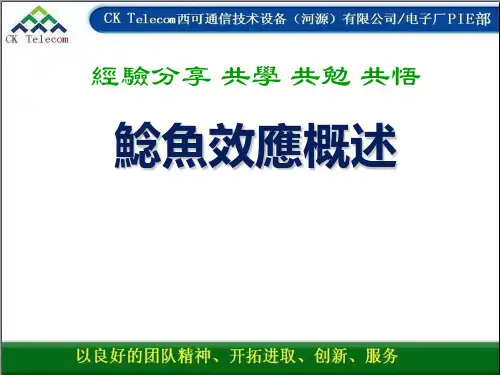 CK Telecom

CK Telecom西可通信技术设备（河源）有限公司/电子厂PIE部

經驗分享 共學 共勉 共悟

鯰魚效應概述

以良好的团队精神、开拓进取、创新、服务